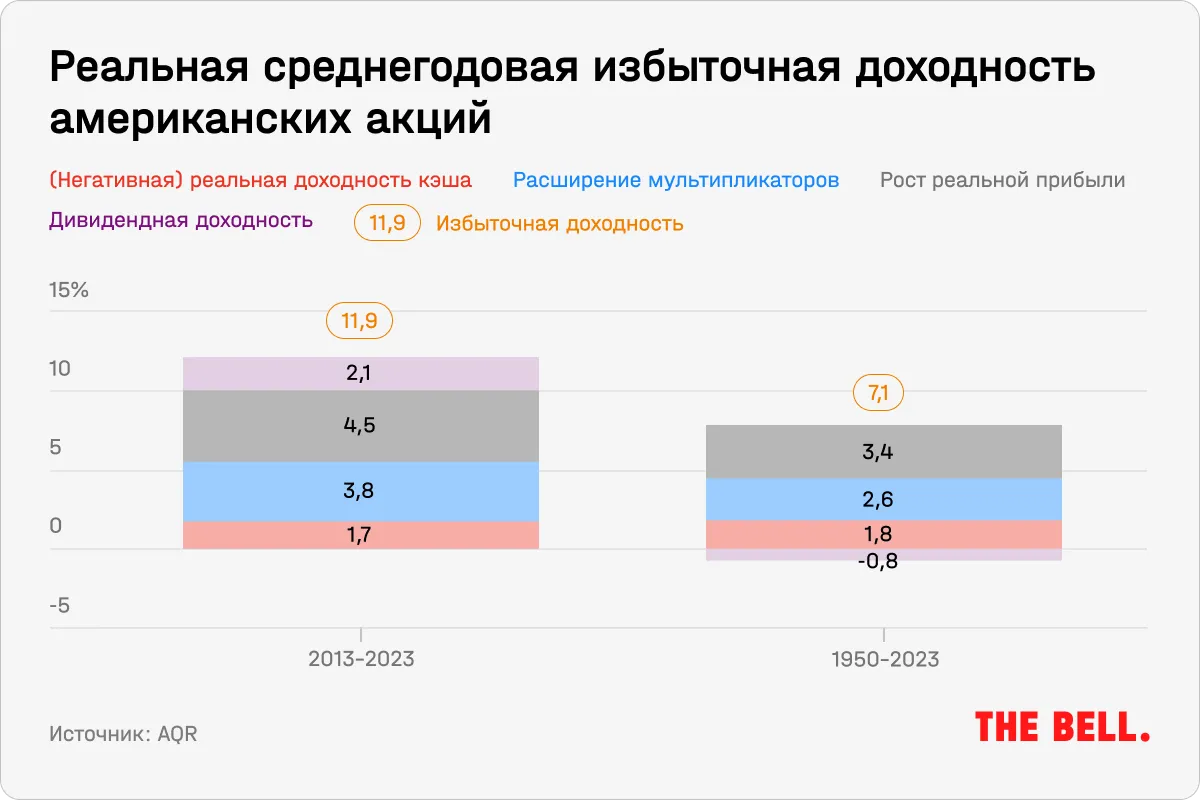 Реальная среднегодовая избыточная доходность американских акций

(Негативная) реальная доходность кэша
Расширение мультипликаторов
Рост реальной прибыли
Дивидендная доходность
11,9 Избыточная доходность

15%
10
5
0
-5

11,9
2,1
4,5
3,8
1,7

7,1
3,4
2,6
1,8
-0,8

2013-2023
1950-2023

Источник: AQR

THE BELL.